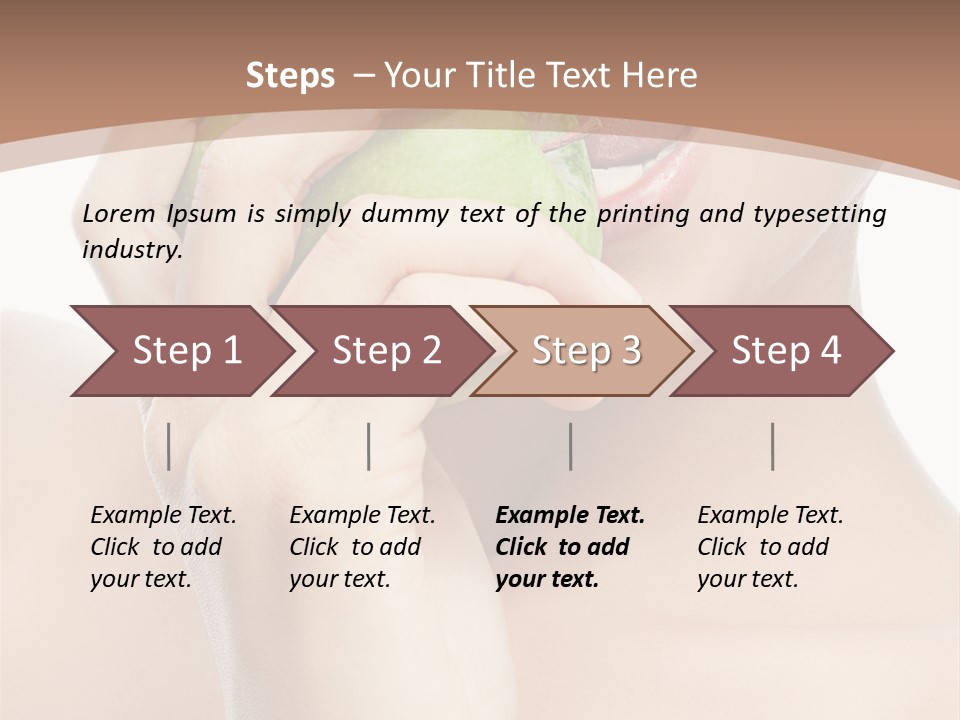 Steps – Your Title Text Here

Lorem Ipsum is simply dummy text of the printing and typesetting industry.

Step 1

Step 2

Step 3

Step 4

Example Text. Click to add your text.

Example Text. Click to add your text.

Example Text. Click to add your text.

Example Text. Click to add your text.